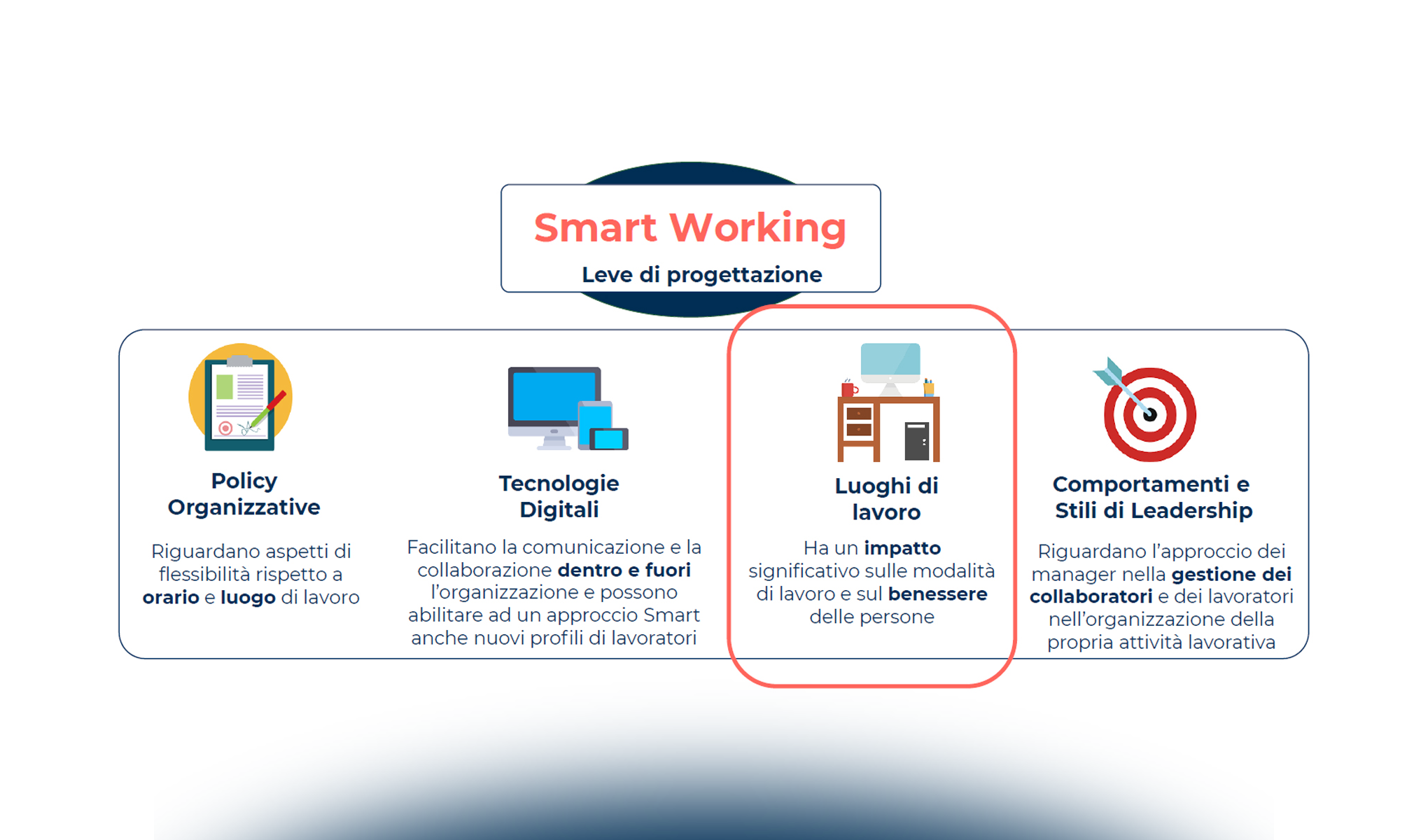 Smart Working

Leve di progettazione

Policy Organizzative

Riguardano aspetti di flessibilità rispetto a orario e luogo di lavoro

Tecnologie Digitali

Facilitano la comunicazione e la collaborazione dentro e fuori l'organizzazione e possono abilitare ad un approccio Smart anche nuovi profili di lavoratori

Luoghi di lavoro

Ha un impatto significativo sulle modalità di lavoro e sul benessere delle persone

Comportamenti e Stili di Leadership

Riguardano l'approccio dei manager nella gestione dei collaboratori e dei lavoratori nell'organizzazione della propria attività lavorativa